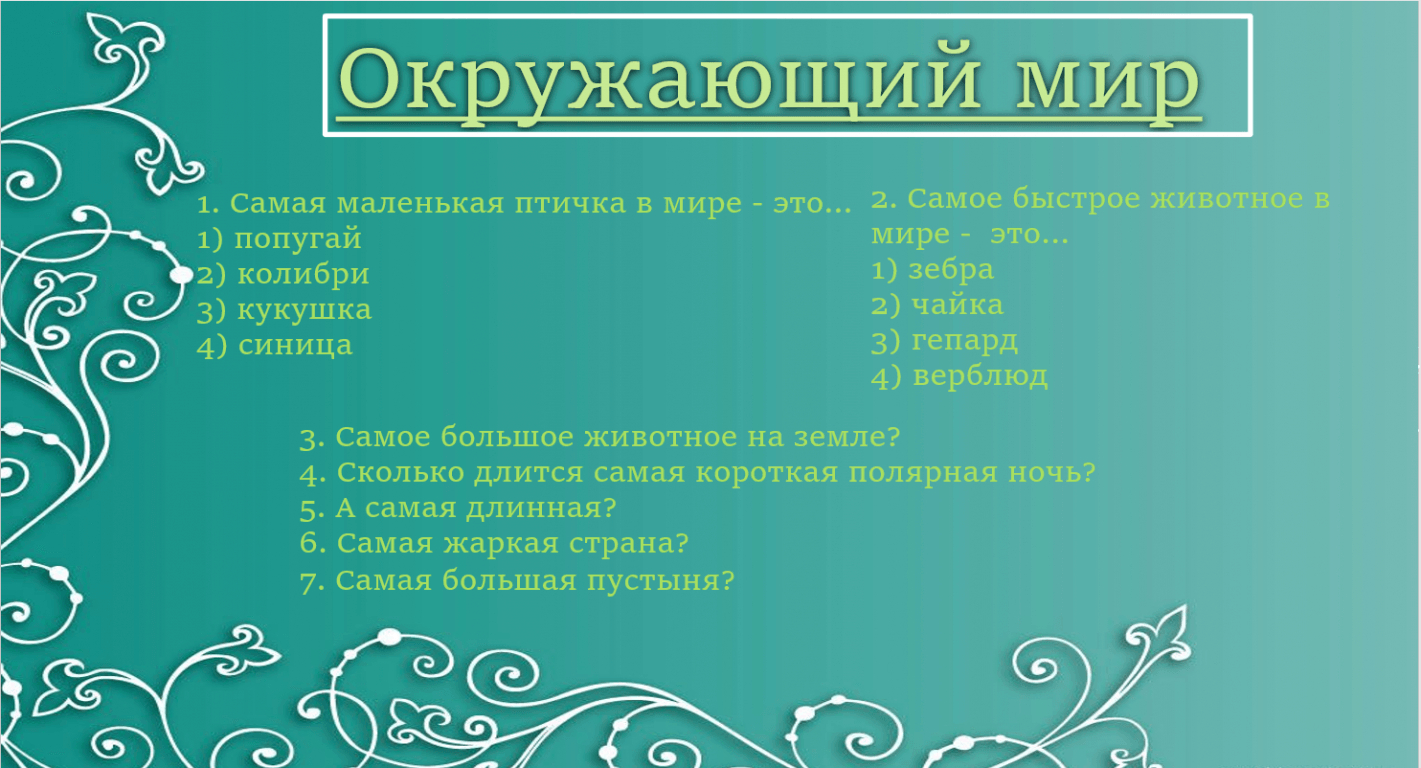 Окружающий мир

1. Самая маленькая птичка в мире - это...
1) попугай
2) колибри
3) кукушка
4) синица

2. Самое быстрое животное в мире - это...
1) зебра
2) чайка
3) гепард
4) верблюд

3. Самое большое животное на земле?
4. Сколько длится самая короткая полярная ночь?
5. А самая длинная?
6. Самая жаркая страна?
7. Самая большая пустыня?